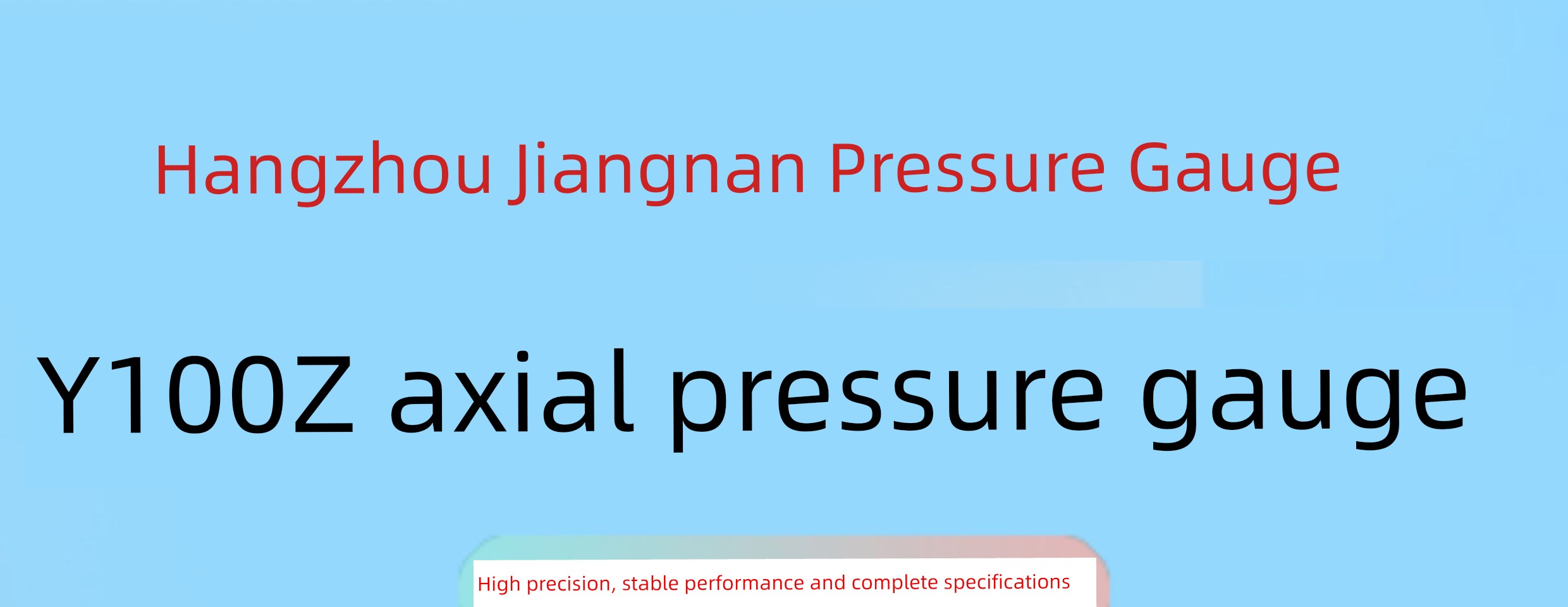 Hangzhou Jiangnan Pressure Gauge

Y100Z axial pressure gauge

High precision, stable performance and complete specifications